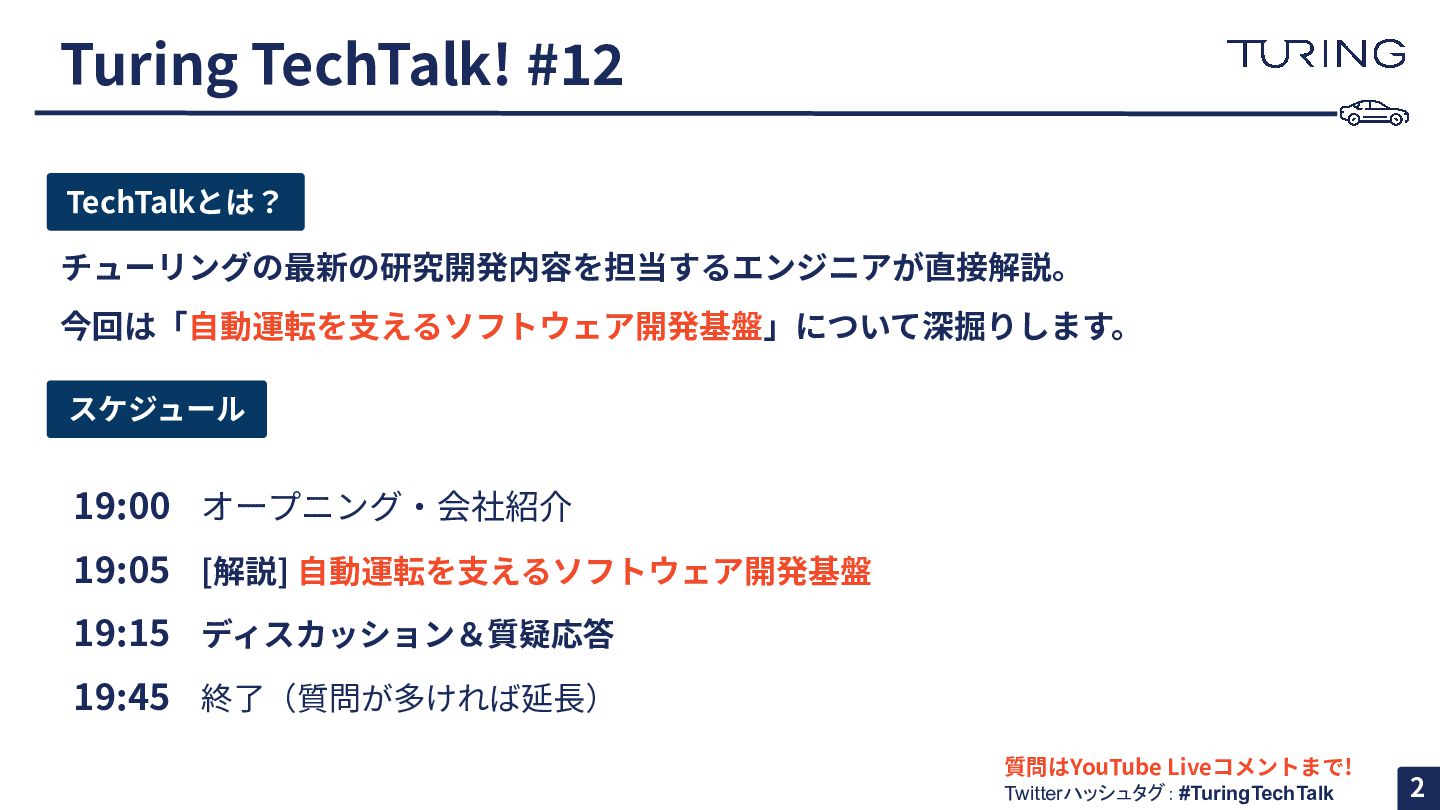 Turing TechTalk! #12

TURING

TechTalkとは？

チューリングの最新の研究開発内容を担当するエンジニアが直接解説。

今回は「自動運転を支えるソフトウェア開発基盤」について深掘りします。

スケジュール

19:00　オープニング・会社紹介

19:05　[解説] 自動運転を支えるソフトウェア開発基盤

19:15　ディスカッション＆質疑応答

19:45　終了（質問が多ければ延長）

質問はYouTube Liveコメントまで!
Twitterハッシュタグ : #TuringTechTalk

2